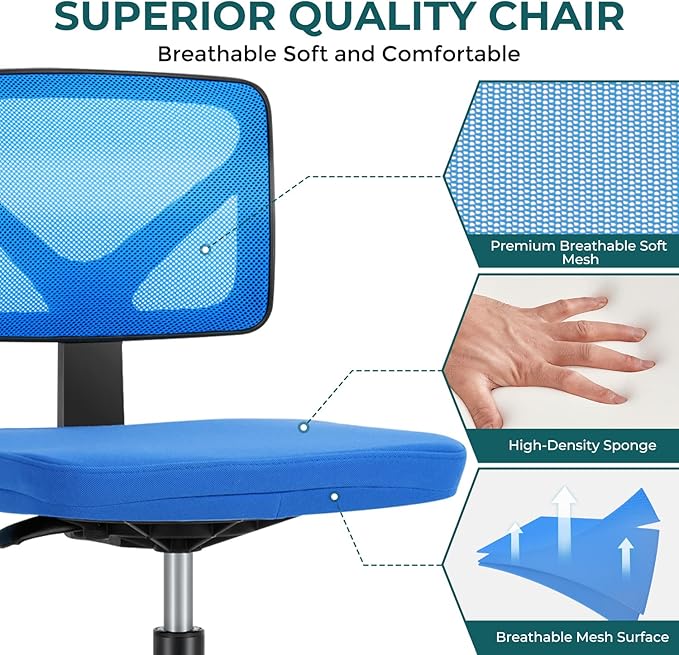 SUPERIOR QUALITY CHAIR

Breathable Soft and Comfortable

Premium Breathable Soft Mesh

High-Density Sponge

Breathable Mesh Surface